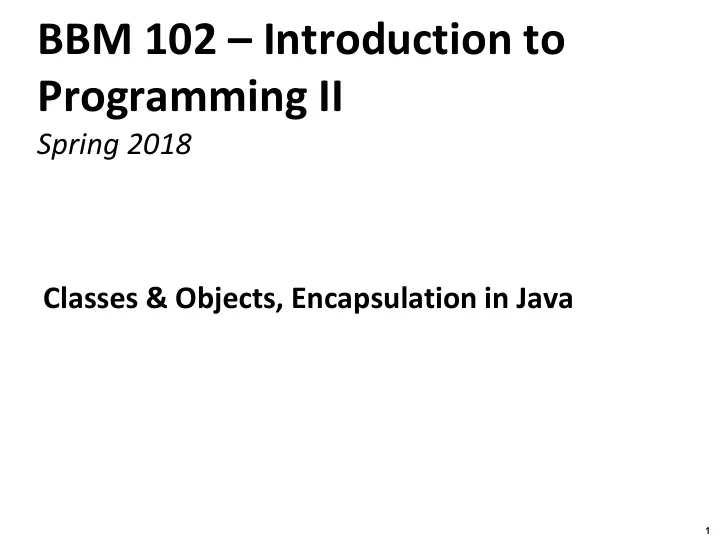 BBM 102 – Introduction to Programming II

Spring 2018

Classes & Objects, Encapsulation in Java

1